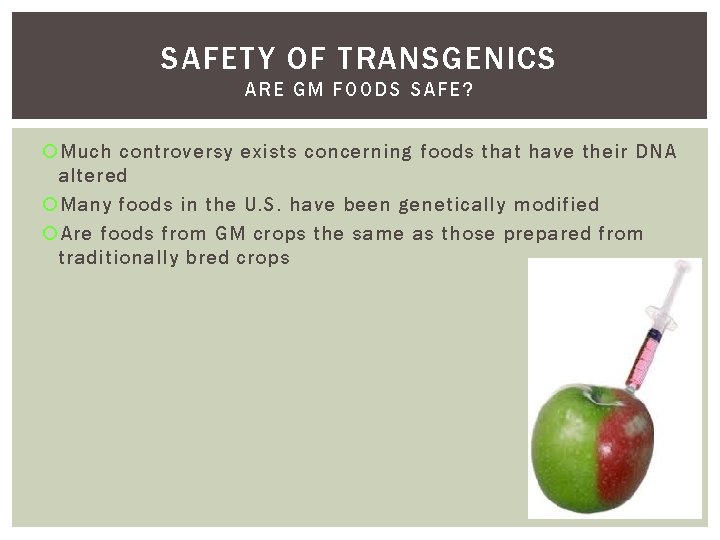 SAFETY OF TRANSGENICS
ARE GM FOODS SAFE?

Much controversy exists concerning foods that have their DNA altered

Many foods in the U.S. have been genetically modified

Are foods from GM crops the same as those prepared from traditionally bred crops